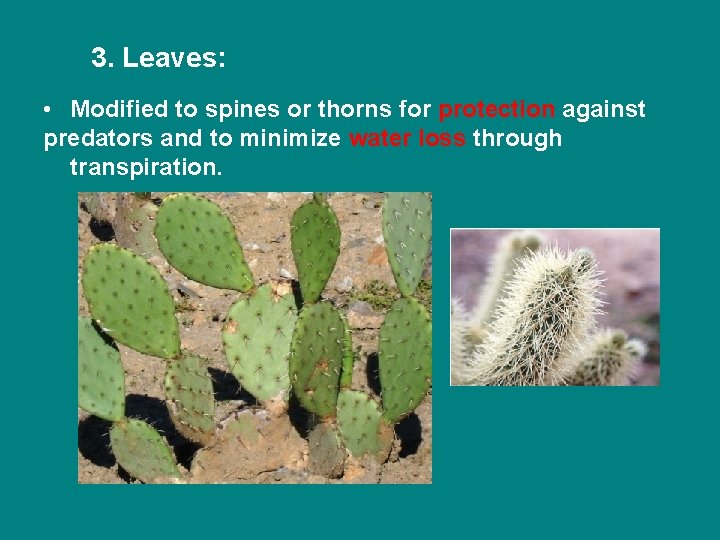 3. Leaves:

• Modified to spines or thorns for protection against predators and to minimize water loss through transpiration.